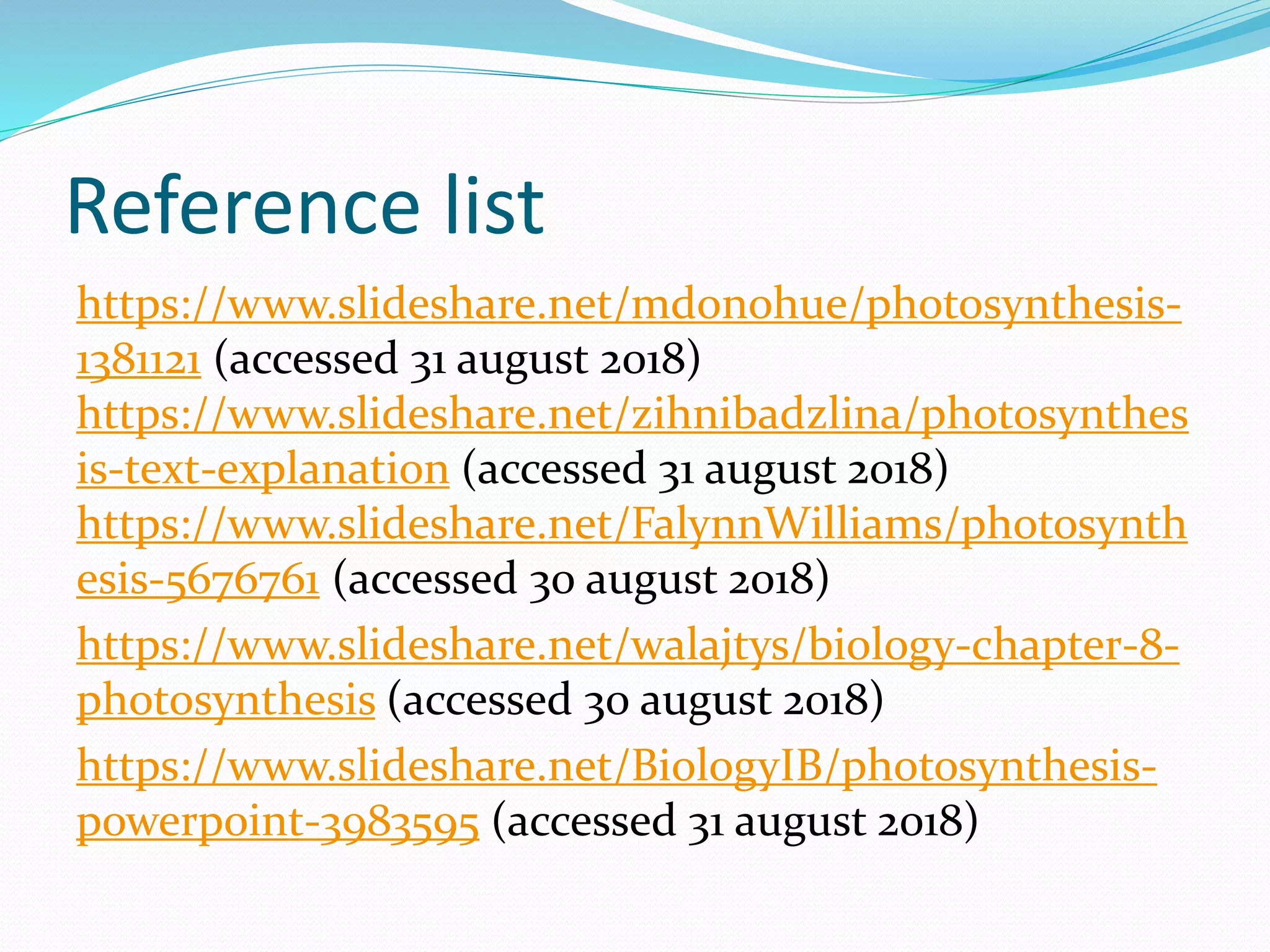 Reference list

https://www.slideshare.net/mdonohue/photosynthesis-1381121 (accessed 31 august 2018)
https://www.slideshare.net/zihnibadzlina/photosynthesis-text-explanation (accessed 31 august 2018)
https://www.slideshare.net/FalynnWilliams/photosynthesis-5676761 (accessed 30 august 2018)

https://www.slideshare.net/walajtys/biology-chapter-8-photosynthesis (accessed 30 august 2018)

https://www.slideshare.net/BiologyIB/photosynthesis-powerpoint-3983595 (accessed 31 august 2018)